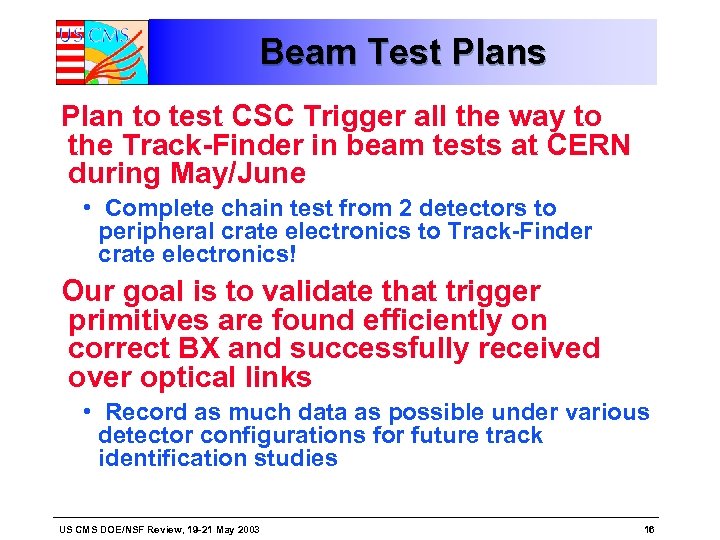 US CMS

Beam Test Plans

Plan to test CSC Trigger all the way to the Track-Finder in beam tests at CERN during May/June

• Complete chain test from 2 detectors to peripheral crate electronics to Track-Finder crate electronics!

Our goal is to validate that trigger primitives are found efficiently on correct BX and successfully received over optical links

• Record as much data as possible under various detector configurations for future track identification studies

US CMS DOE/NSF Review, 19-21 May 2003

16